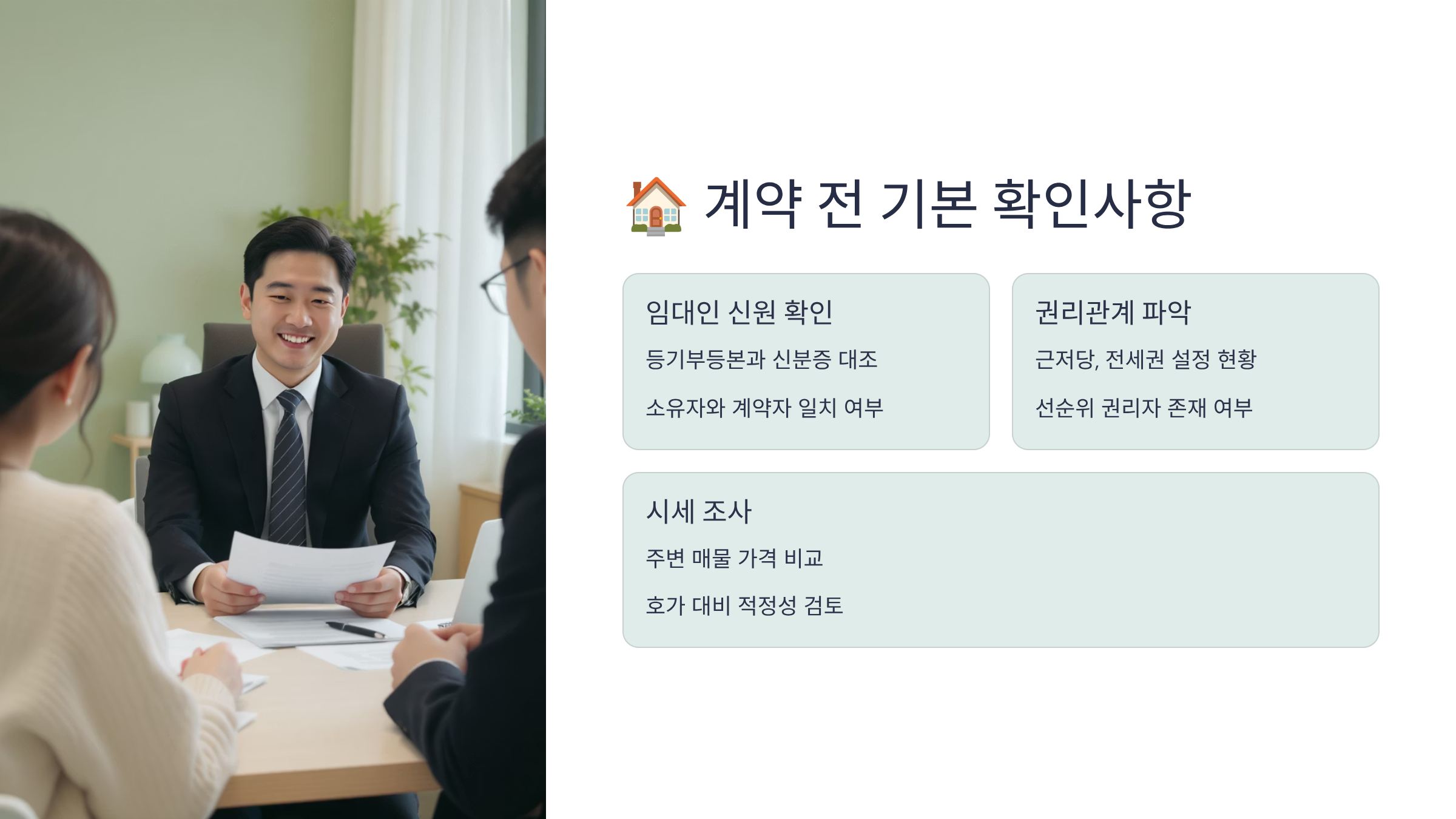 🏠 계약 전 기본 확인사항

임대인 신원 확인

등기부등본과 신분증 대조

소유자와 계약자 일치 여부

권리관계 파악

근저당, 전세권 설정 현황

선순위 권리자 존재 여부

시세 조사

주변 매물 가격 비교

호가 대비 적정성 검토